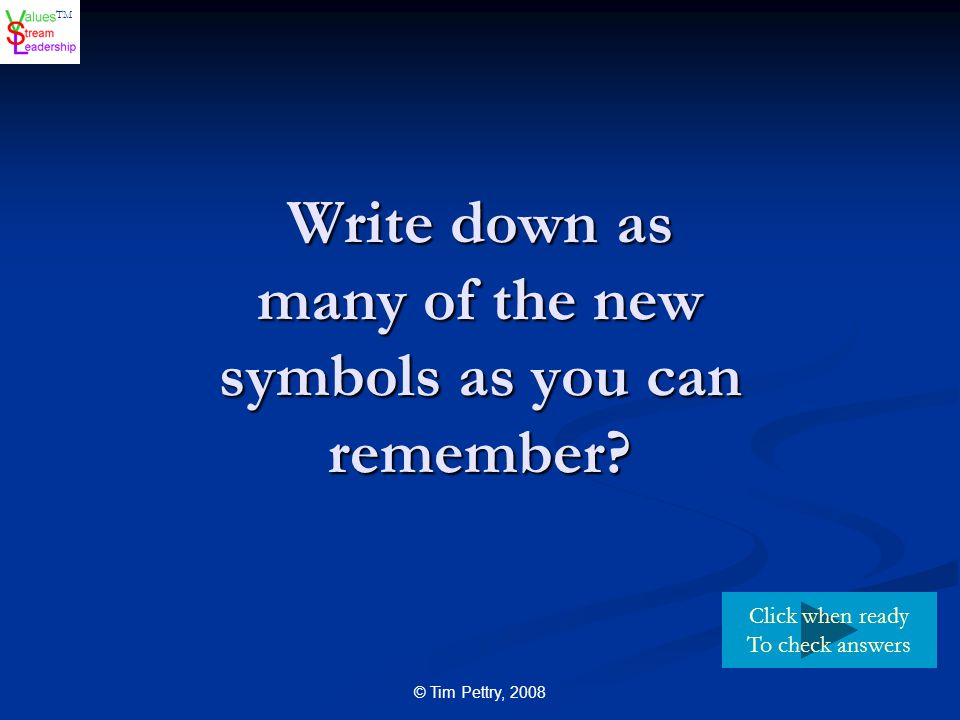 Values™
Stream
Leadership

Write down as many of the new symbols as you can remember?

Click when ready
To check answers

© Tim Pettry, 2008